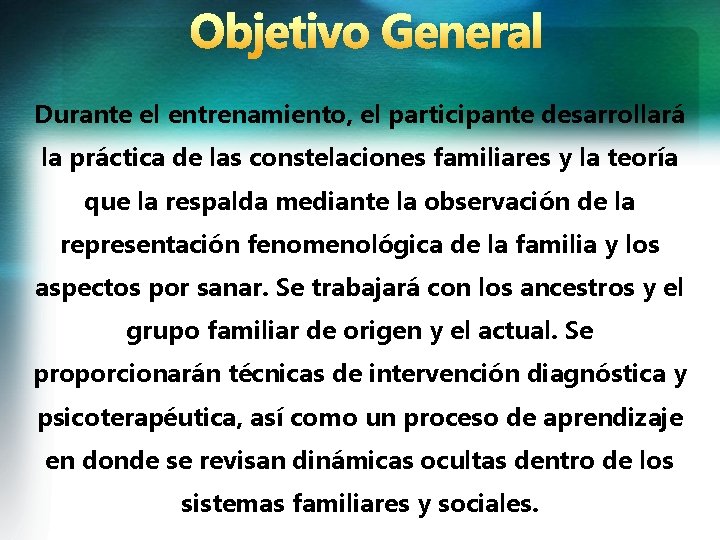 Objetivo General

Durante el entrenamiento, el participante desarrollará la práctica de las constelaciones familiares y la teoría que la respalda mediante la observación de la representación fenomenológica de la familia y los aspectos por sanar. Se trabajará con los ancestros y el grupo familiar de origen y el actual. Se proporcionarán técnicas de intervención diagnóstica y psicoterapéutica, así como un proceso de aprendizaje en donde se revisan dinámicas ocultas dentro de los sistemas familiares y sociales.